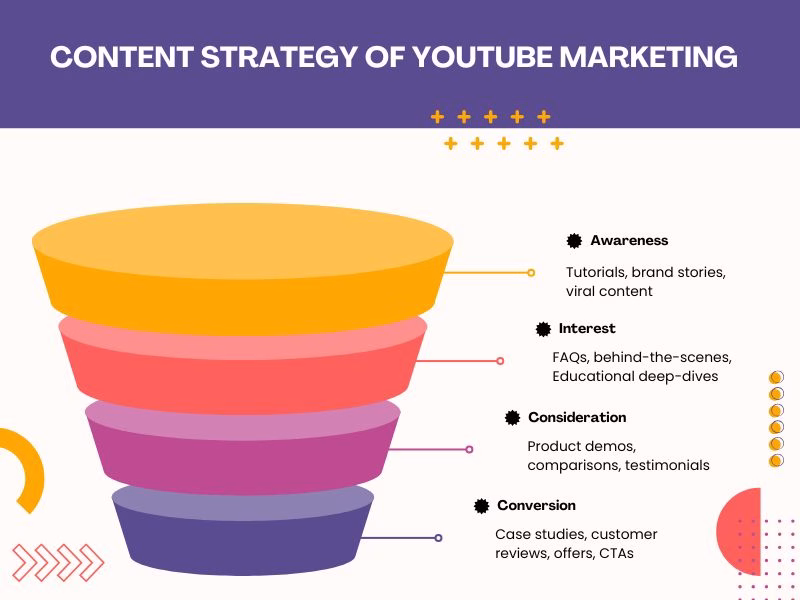 CONTENT STRATEGY OF YOUTUBE MARKETING

Awareness

Tutorials, brand stories, viral content

Interest

FAQs, behind-the-scenes, Educational deep-dives

Consideration

Product demos, comparisons, testimonials

Conversion

Case studies, customer reviews, offers, CTAs